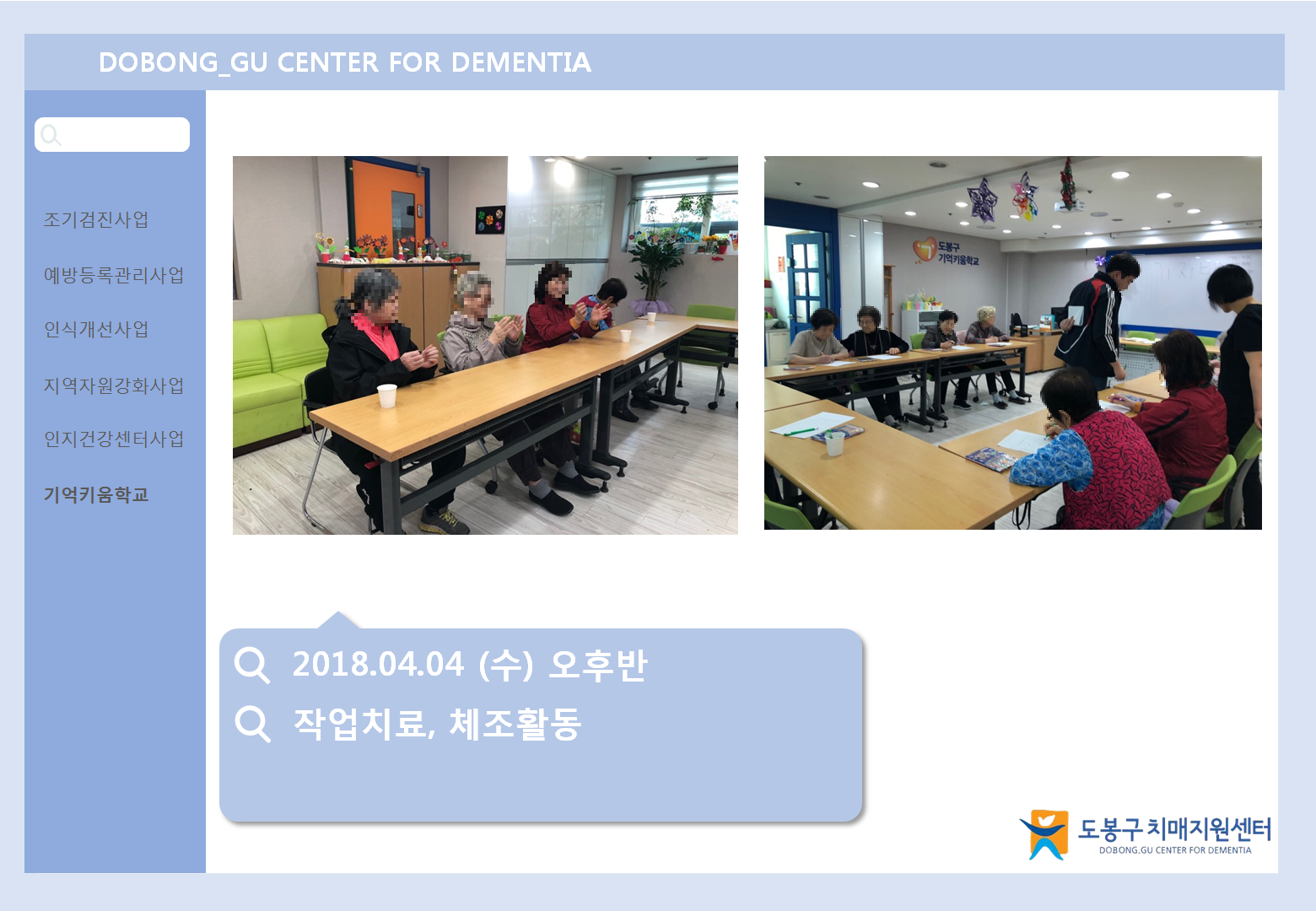 DOBONG_GU CENTER FOR DEMENTIA

조기검진사업

예방등록관리사업

인식개선사업

지역자원강화사업

인지건강센터사업

기억키움학교

도봉구 기억키움학교

2018.04.04 (수) 오후반

작업치료, 체조활동

도봉구치매지원센터
DOBONG.GU CENTER FOR DEMENTIA